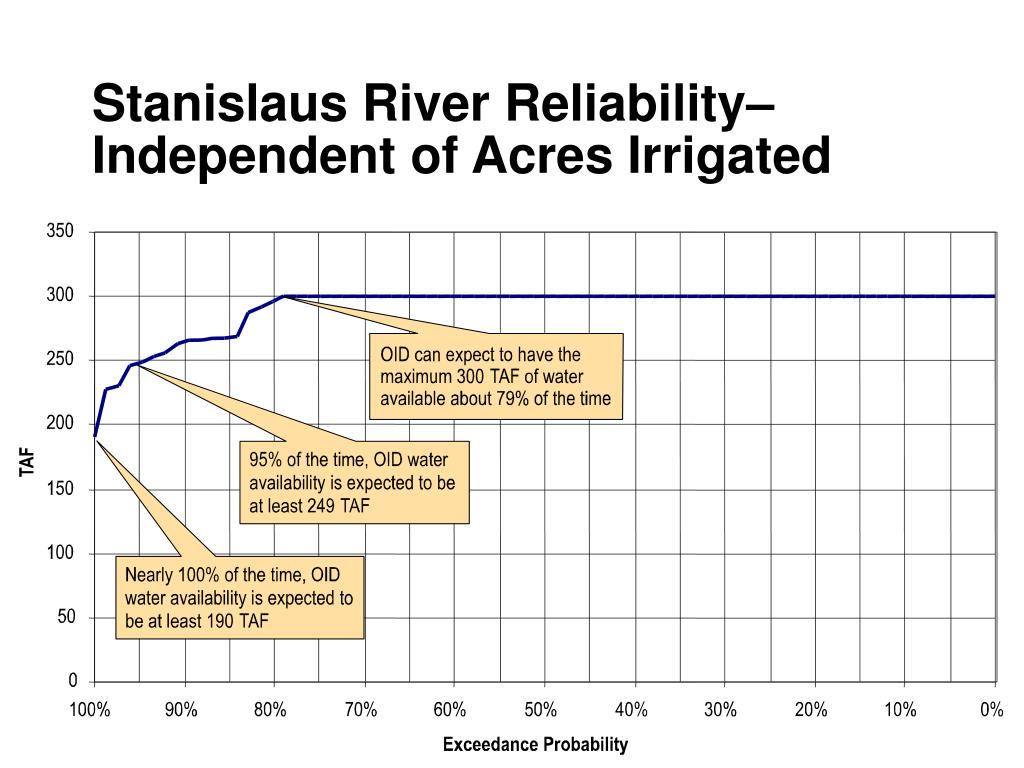 Stanislaus River Reliability– Independent of Acres Irrigated

350
300
250
200
150
100
50
0

TAF

OID can expect to have the maximum 300 TAF of water available about 79% of the time

95% of the time, OID water availability is expected to be at least 249 TAF

Nearly 100% of the time, OID water availability is expected to be at least 190 TAF

100% 90% 80% 70% 60% 50% 40% 30% 20% 10% 0%

Exceedance Probability